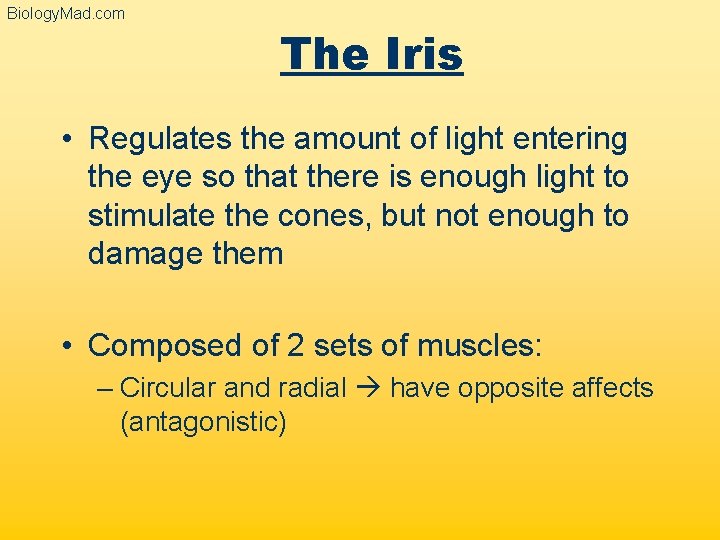 BiologyMad.com

The Iris

• Regulates the amount of light entering the eye so that there is enough light to stimulate the cones, but not enough to damage them

• Composed of 2 sets of muscles:

– Circular and radial → have opposite affects (antagonistic)